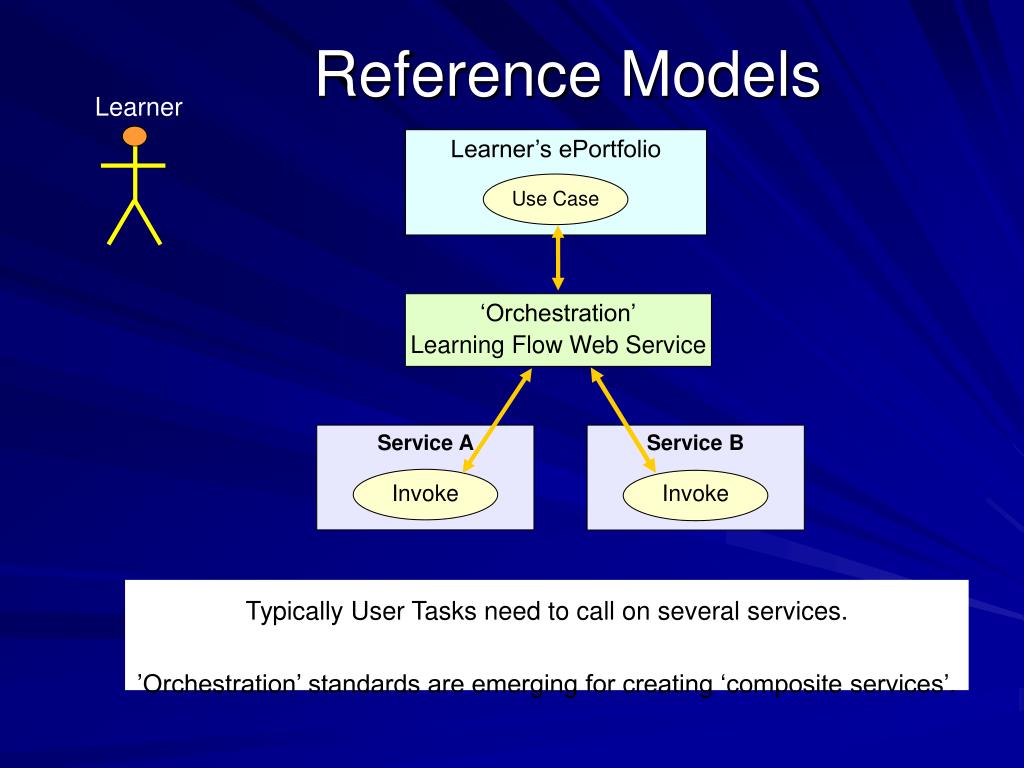 Reference Models

Learner

Learner’s ePortfolio

Use Case

‘Orchestration’
Learning Flow Web Service

Service A

Invoke

Service B

Invoke

Typically User Tasks need to call on several services.

’Orchestration’ standards are emerging for creating ‘composite services’